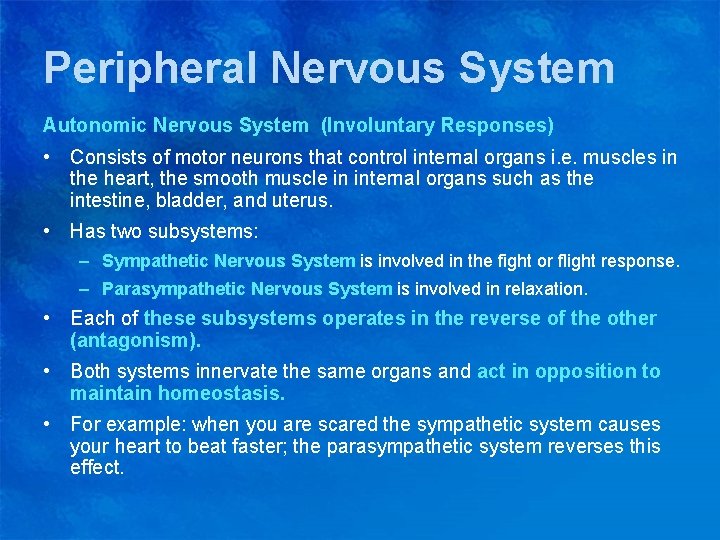 Peripheral Nervous System

Autonomic Nervous System (Involuntary Responses)

• Consists of motor neurons that control internal organs i.e. muscles in the heart, the smooth muscle in internal organs such as the intestine, bladder, and uterus.

• Has two subsystems:

– Sympathetic Nervous System is involved in the fight or flight response.

– Parasympathetic Nervous System is involved in relaxation.

• Each of these subsystems operates in the reverse of the other (antagonism).

• Both systems innervate the same organs and act in opposition to maintain homeostasis.

• For example: when you are scared the sympathetic system causes your heart to beat faster; the parasympathetic system reverses this effect.